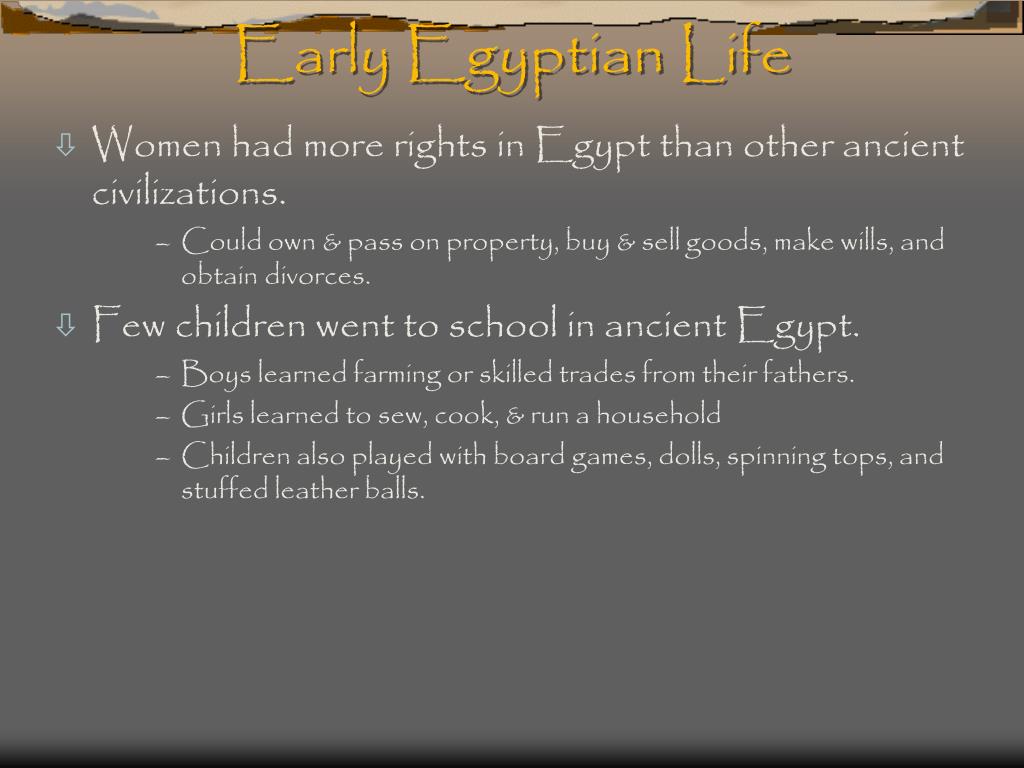 Early Egyptian Life

⇩ Women had more rights in Egypt than other ancient civilizations.

– Could own & pass on property, buy & sell goods, make wills, and obtain divorces.

⇩ Few children went to school in ancient Egypt.

– Boys learned farming or skilled trades from their fathers.

– Girls learned to sew, cook, & run a household

– Children also played with board games, dolls, spinning tops, and stuffed leather balls.